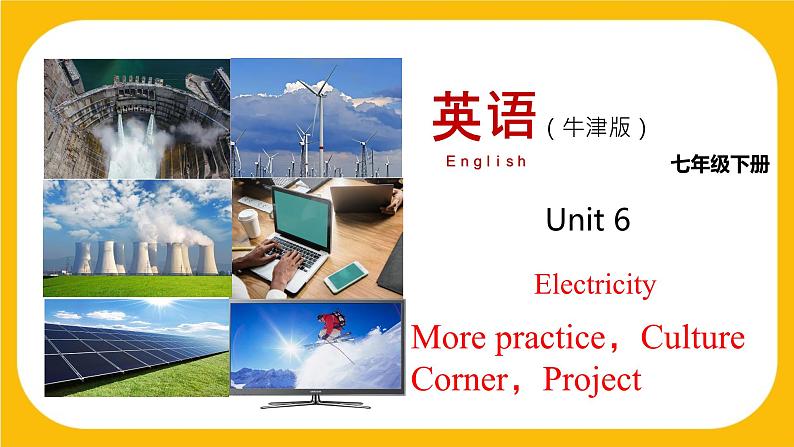 英语（牛津版）
English

七年级下册

Unit 6

Electricity

More practice，Culture Corner，Project